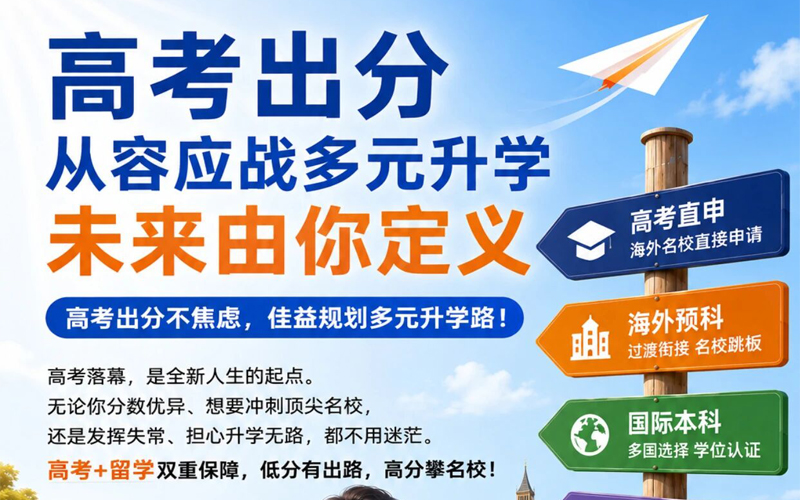 高考出分
从容应战多元升学
未来由你定义

高考出分不焦虑，佳益规划多元升学路！

高考落幕，是全新人生的起点。
无论你分数优异、想要冲刺顶尖名校，
还是发挥失常、担心升学无路，都不用迷茫。
高考+留学双重保障，低分有出路，高分攀名校！

高考直申
海外名校直接申请

海外预科
过渡衔接 名校跳板

国际本科
多国选择 学位认证